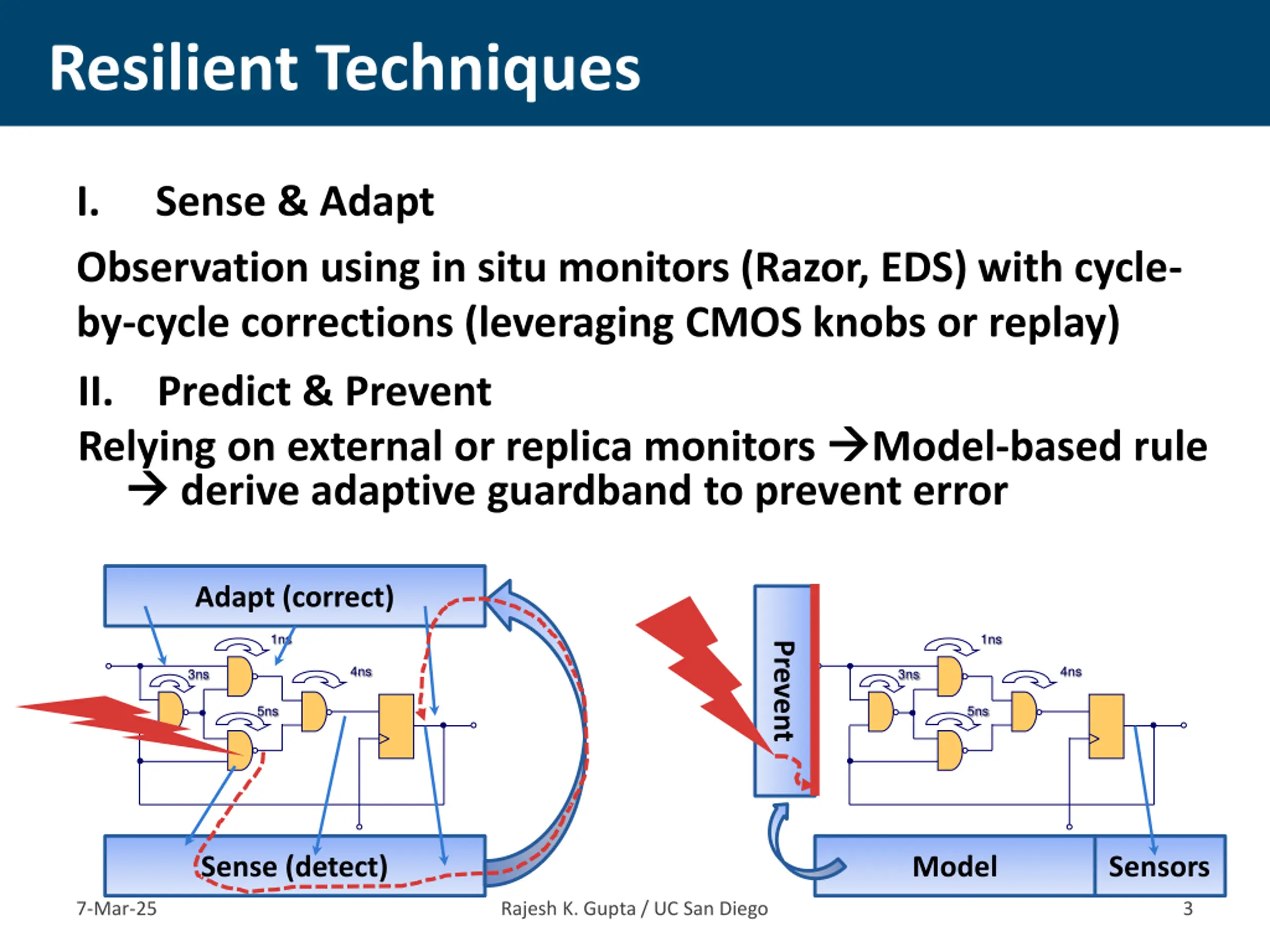 Resilient Techniques

I. Sense & Adapt

Observation using in situ monitors (Razor, EDS) with cycle-by-cycle corrections (leveraging CMOS knobs or replay)

II. Predict & Prevent

Relying on external or replica monitors →Model-based rule → derive adaptive guardband to prevent error

Adapt (correct)

1ns
3ns
4ns
5ns

Sense (detect)

Prevent

1ns
3ns
4ns
5ns

Model
Sensors

7-Mar-25
Rajesh K. Gupta / UC San Diego
3